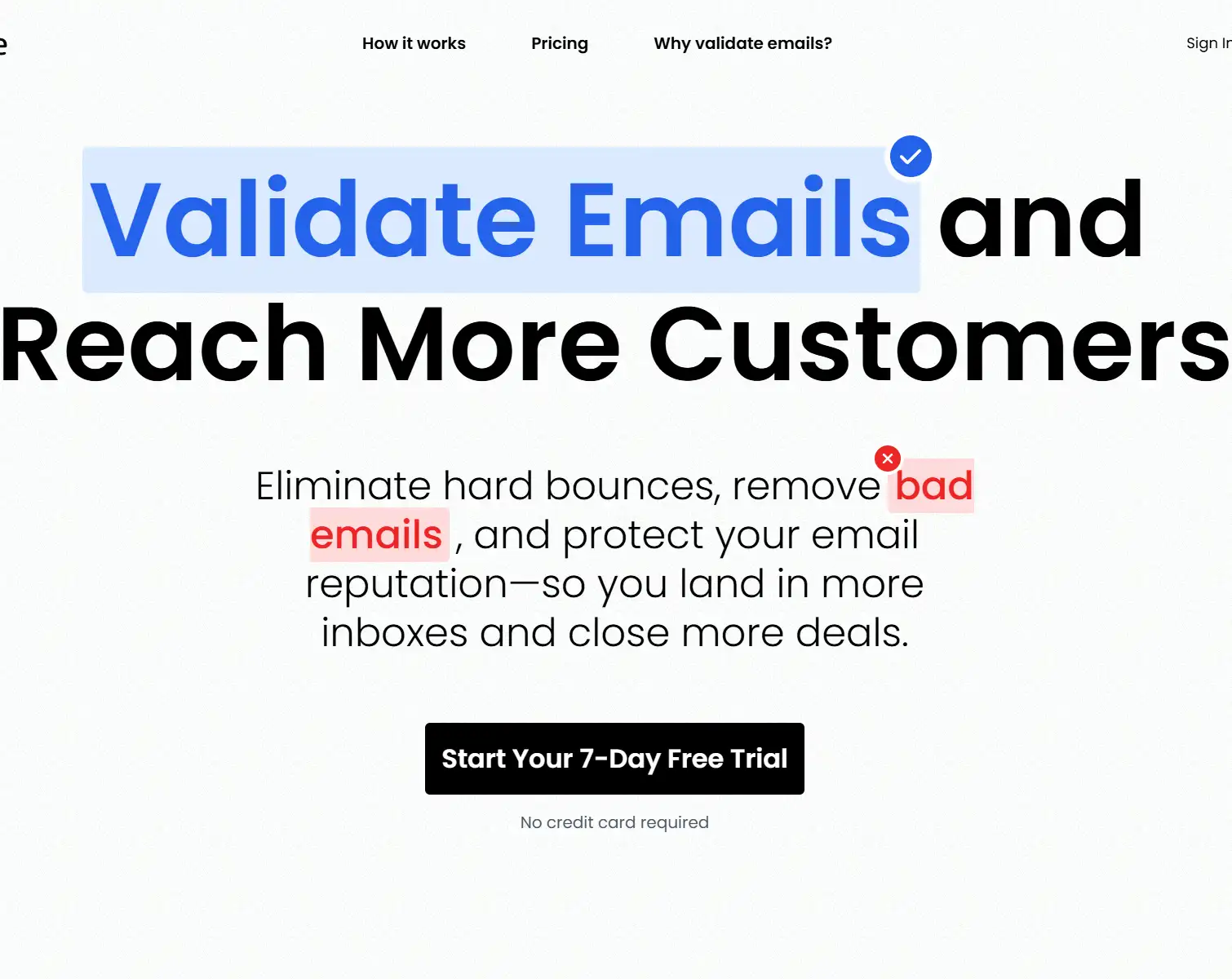 e

How it works Pricing Why validate emails?

Sign In

Validate Emails and Reach More Customers

Eliminate hard bounces, remove bad emails , and protect your email reputation—so you land in more inboxes and close more deals.

Start Your 7-Day Free Trial

No credit card required